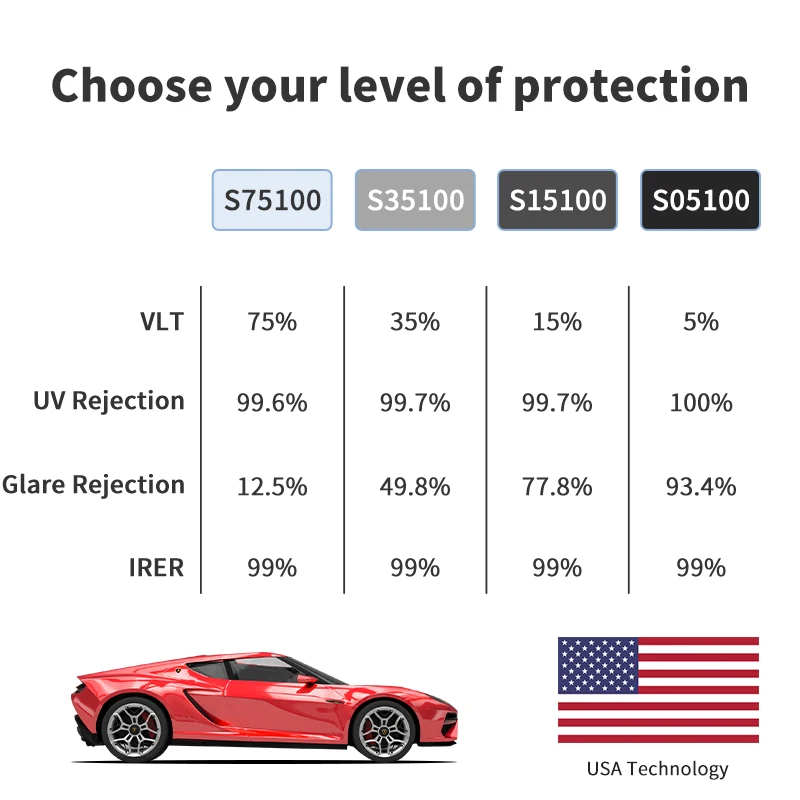 Choose your level of protection

| | S75100 | S35100 | S15100 | S05100 |
|---|---|---|---|---|
| VLT | 75% | 35% | 15% | 5% |
| UV Rejection | 99.6% | 99.7% | 99.7% | 100% |
| Glare Rejection | 12.5% | 49.8% | 77.8% | 93.4% |
| IRER | 99% | 99% | 99% | 99% |

USA Technology